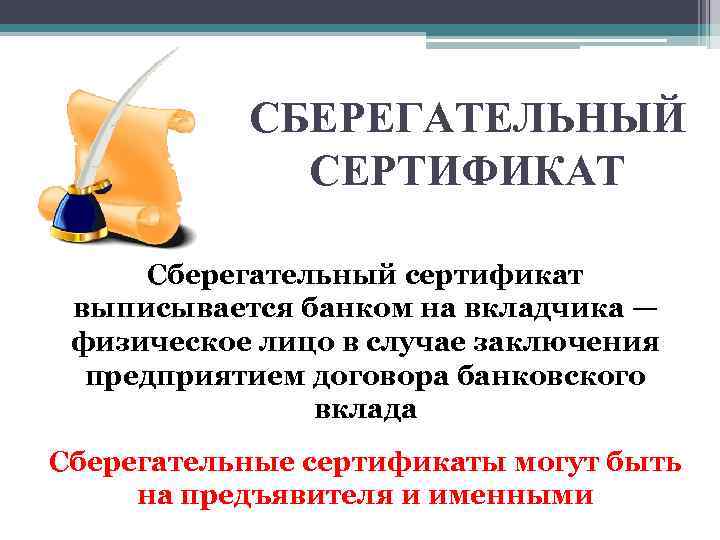 СБЕРЕГАТЕЛЬНЫЙ СЕРТИФИКАТ

Сберегательный сертификат выписывается банком на вкладчика — физическое лицо в случае заключения предприятием договора банковского вклада

Сберегательные сертификаты могут быть на предъявителя и именными